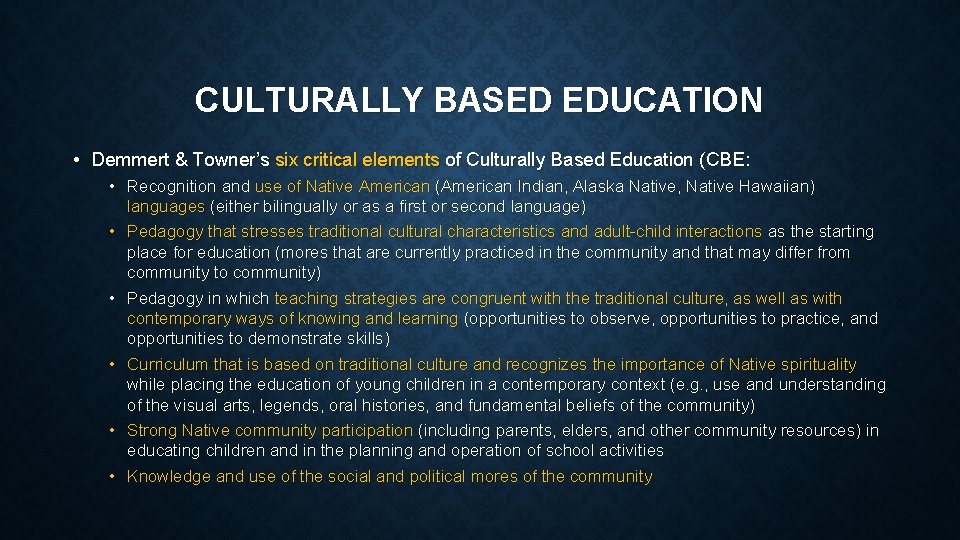 CULTURALLY BASED EDUCATION

• Demmert & Towner's six critical elements of Culturally Based Education (CBE:

• Recognition and use of Native American (American Indian, Alaska Native, Native Hawaiian) languages (either bilingually or as a first or second language)

• Pedagogy that stresses traditional cultural characteristics and adult-child interactions as the starting place for education (mores that are currently practiced in the community and that may differ from community to community)

• Pedagogy in which teaching strategies are congruent with the traditional culture, as well as with contemporary ways of knowing and learning (opportunities to observe, opportunities to practice, and opportunities to demonstrate skills)

• Curriculum that is based on traditional culture and recognizes the importance of Native spirituality while placing the education of young children in a contemporary context (e.g., use and understanding of the visual arts, legends, oral histories, and fundamental beliefs of the community)

• Strong Native community participation (including parents, elders, and other community resources) in educating children and in the planning and operation of school activities

• Knowledge and use of the social and political mores of the community